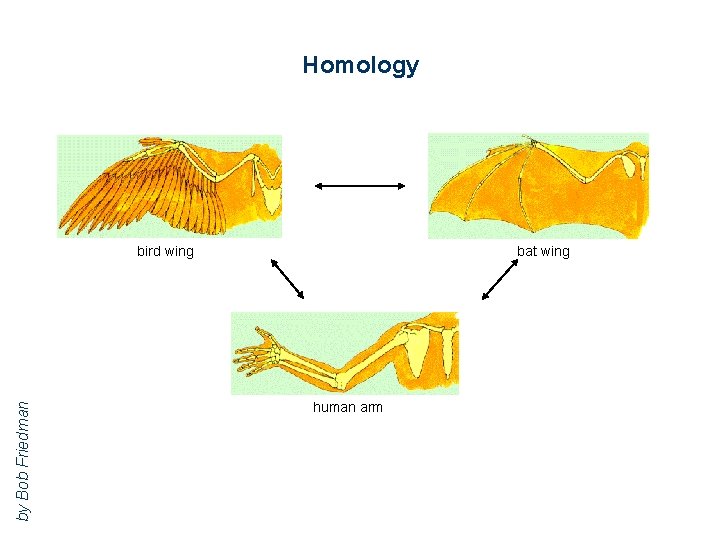 Homology

bird wing

bat wing

human arm

by Bob Friedman